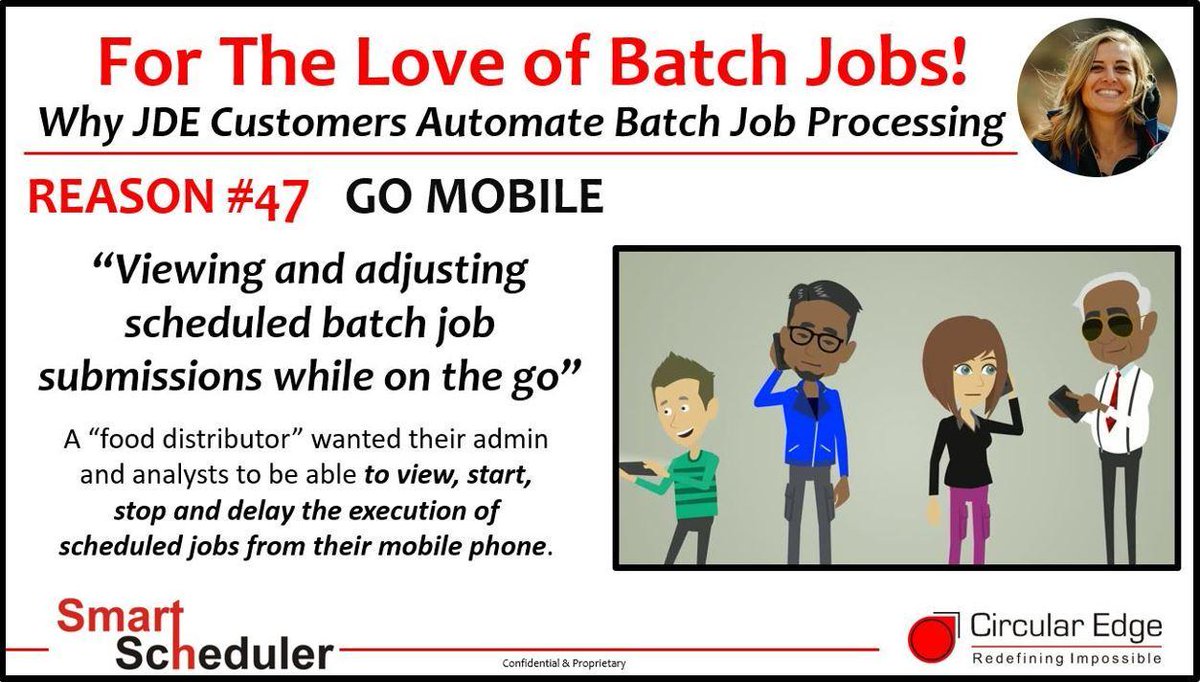 For The Love of Batch Jobs!
Why JDE Customers Automate Batch Job Processing

REASON #47 GO MOBILE

“Viewing and adjusting scheduled batch job submissions while on the go”

A “food distributor” wanted their admin and analysts to be able to view, start, stop and delay the execution of scheduled jobs from their mobile phone.

Smart Scheduler

Confidential & Proprietary

Circular Edge
Redefining Impossible